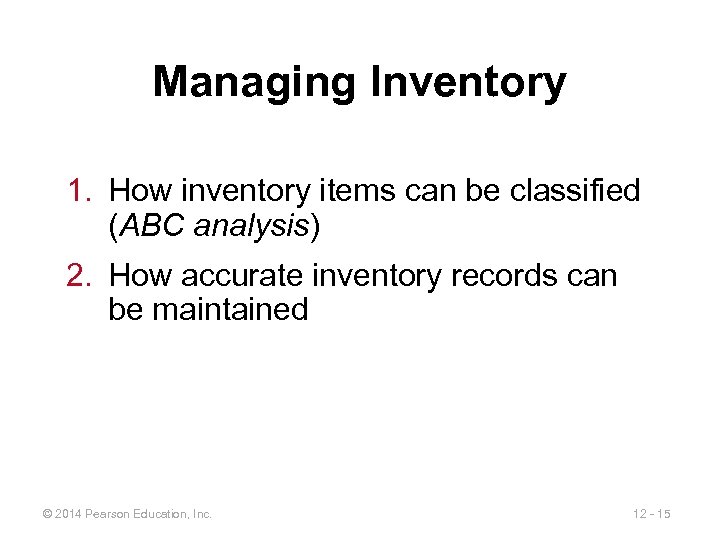 Managing Inventory

1. How inventory items can be classified (ABC analysis)

2. How accurate inventory records can be maintained

© 2014 Pearson Education, Inc.

12 - 15